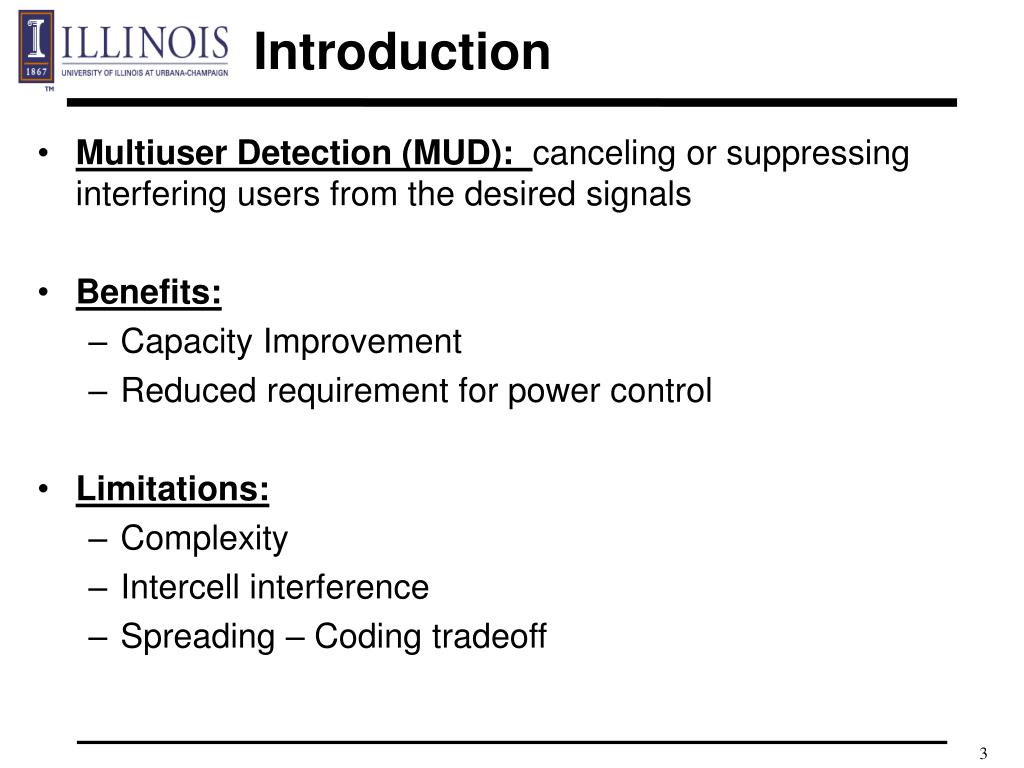 1867 ILLINOIS
UNIVERSITY OF ILLINOIS AT URBANA-CHAMPAIGN
TM

Introduction

• Multiuser Detection (MUD): canceling or suppressing interfering users from the desired signals

• Benefits:
– Capacity Improvement
– Reduced requirement for power control

• Limitations:
– Complexity
– Intercell interference
– Spreading – Coding tradeoff

3